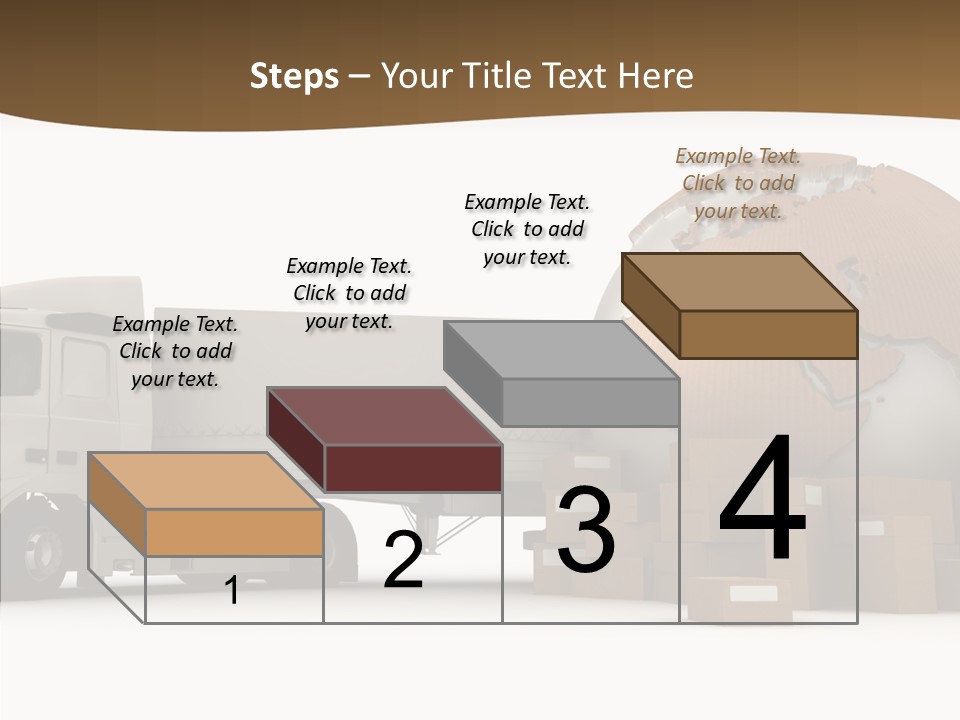 Steps – Your Title Text Here

Example Text. Click to add your text.

Example Text. Click to add your text.

Example Text. Click to add your text.

Example Text. Click to add your text.

1

2

3

4